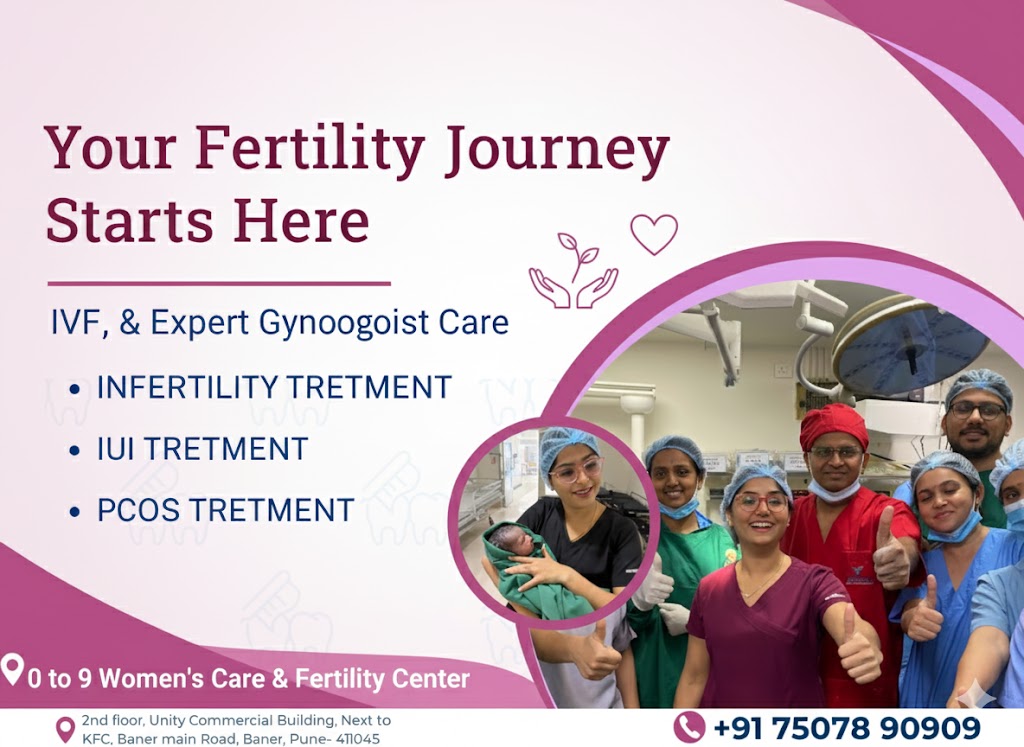 Your Fertility Journey Starts Here

IVF, & Expert Gynoogoist Care

• INFERTILITY TRETMENT
• IUI TRETMENT
• PCOS TRETMENT

0 to 9 Women's Care & Fertility Center

2nd floor, Unity Commercial Building, Next to KFC, Baner main Road, Baner, Pune- 411045

+91 75078 90909